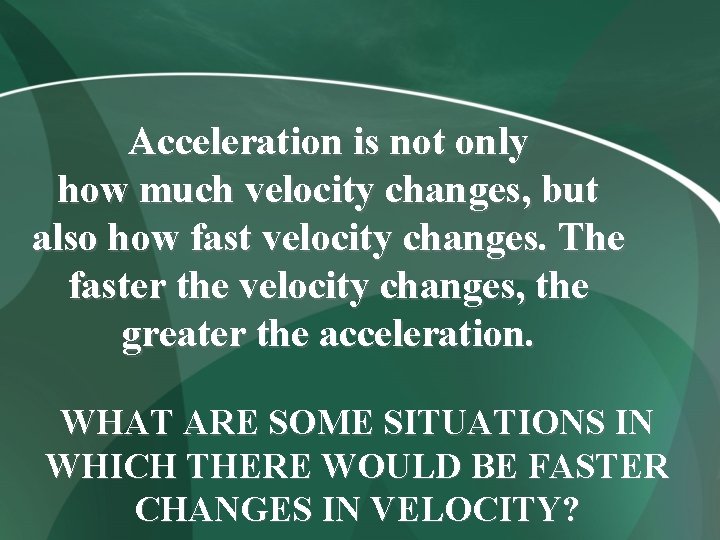 Acceleration is not only how much velocity changes, but also how fast velocity changes. The faster the velocity changes, the greater the acceleration.

WHAT ARE SOME SITUATIONS IN WHICH THERE WOULD BE FASTER CHANGES IN VELOCITY?